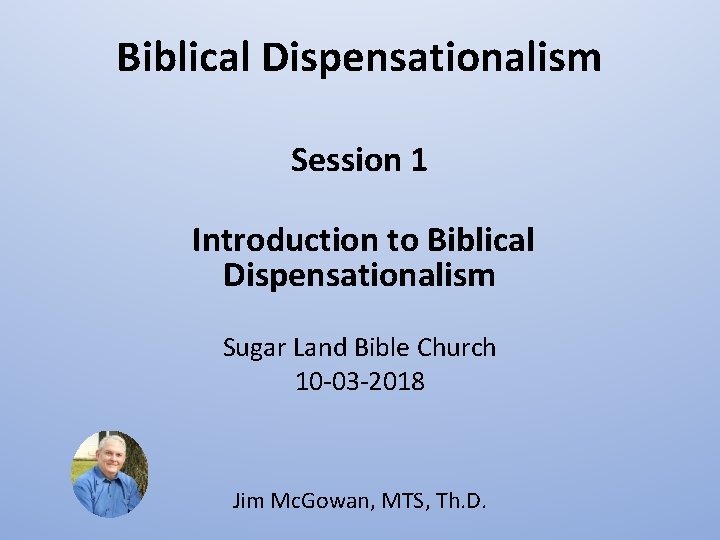 Biblical Dispensationalism

Session 1

Introduction to Biblical Dispensationalism

Sugar Land Bible Church
10-03-2018

Jim McGowan, MTS, Th.D.